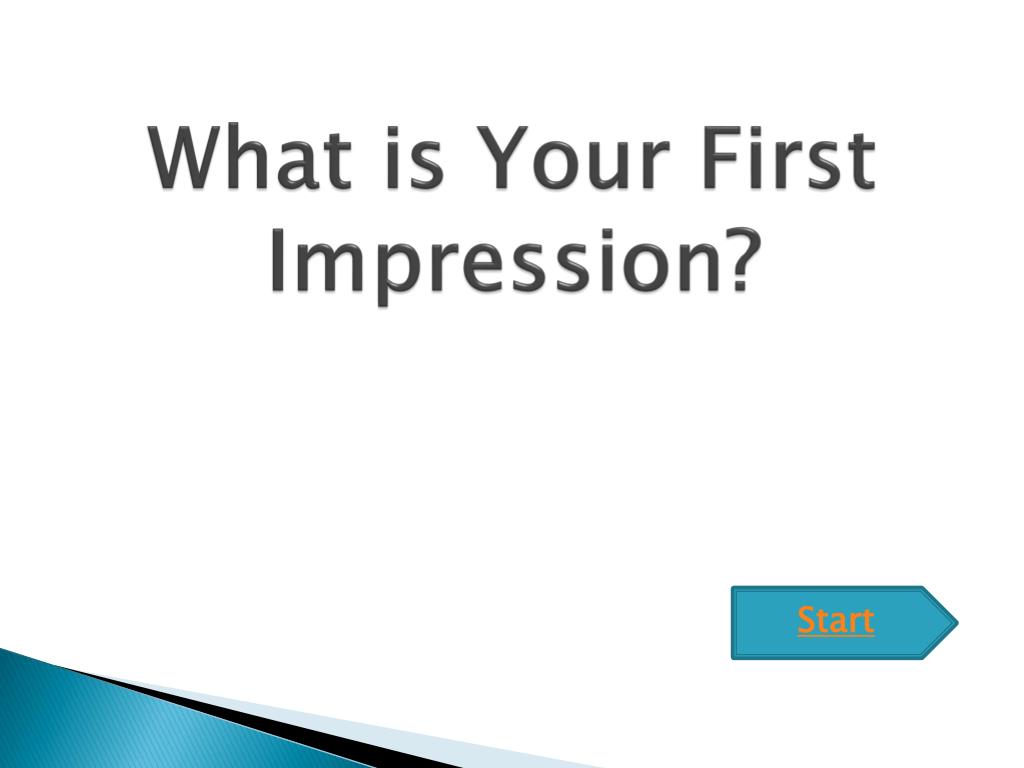 What is Your First Impression?

Start